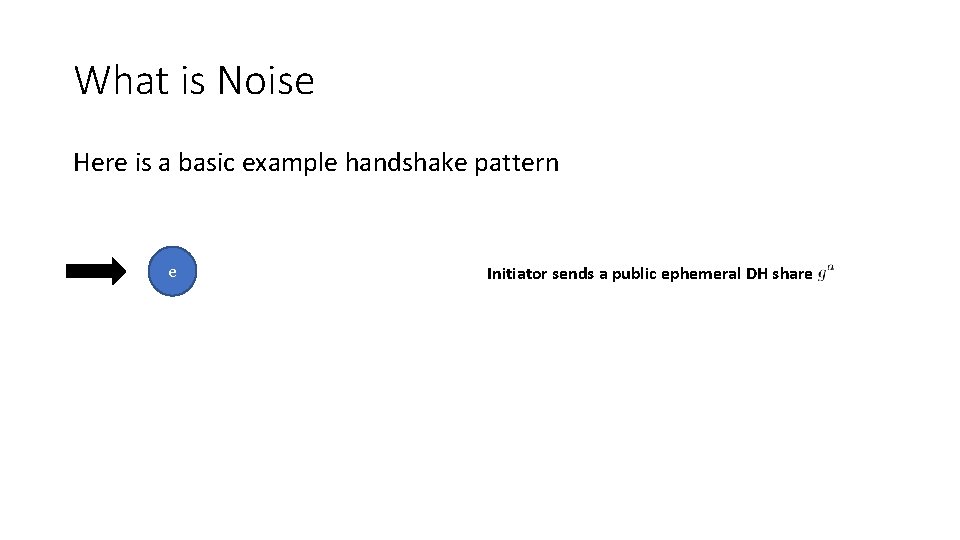 What is Noise

Here is a basic example handshake pattern

e

Initiator sends a public ephemeral DH share $g^a$